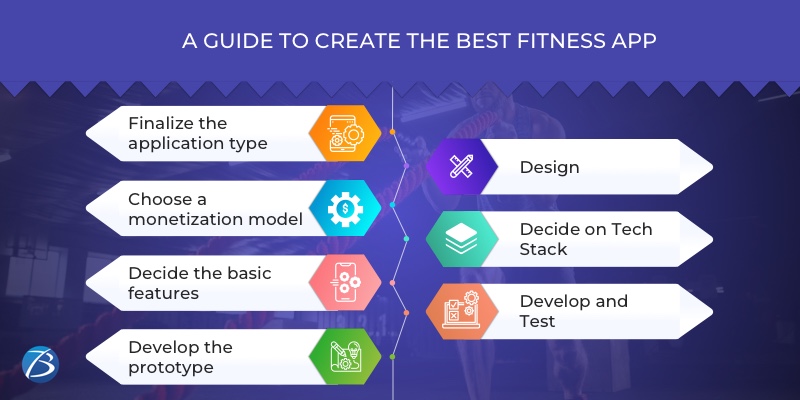 A GUIDE TO CREATE THE BEST FITNESS APP

Finalize the application type

Choose a monetization model

Decide the basic features

Develop the prototype

Design

Decide on Tech Stack

Develop and Test